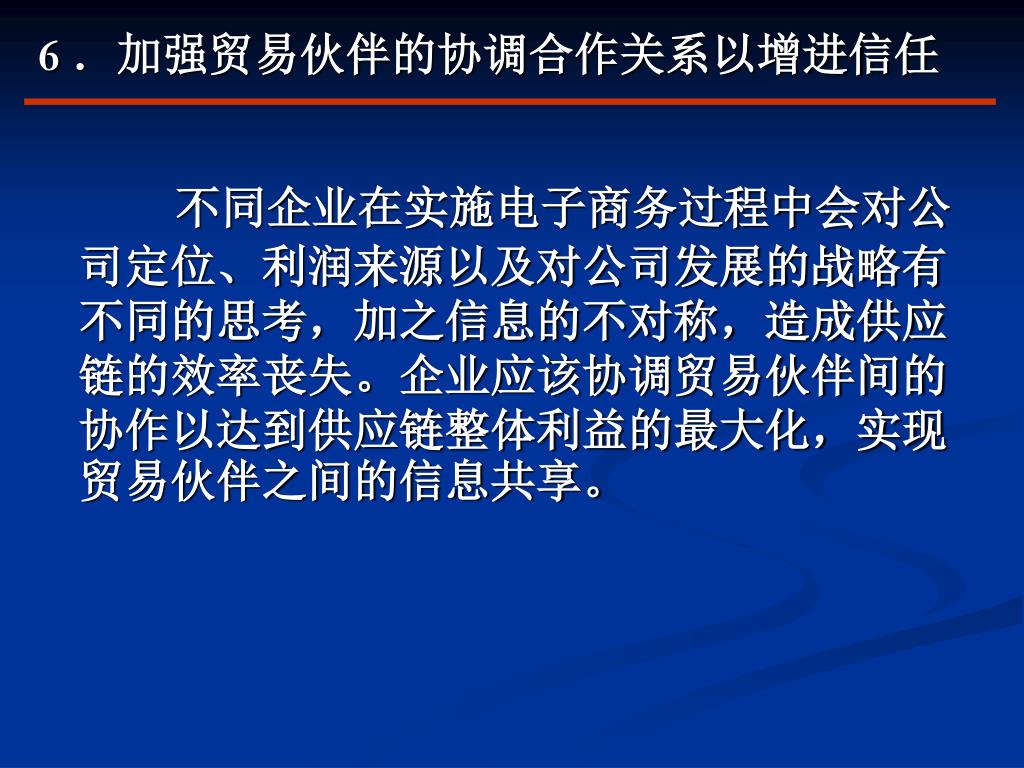 6．加强贸易伙伴的协调合作关系以增进信任

不同企业在实施电子商务过程中会对公司定位、利润来源以及对公司发展的战略有不同的思考，加之信息的不对称，造成供应链的效率丧失。企业应该协调贸易伙伴间的协作以达到供应链整体利益的最大化，实现贸易伙伴之间的信息共享。